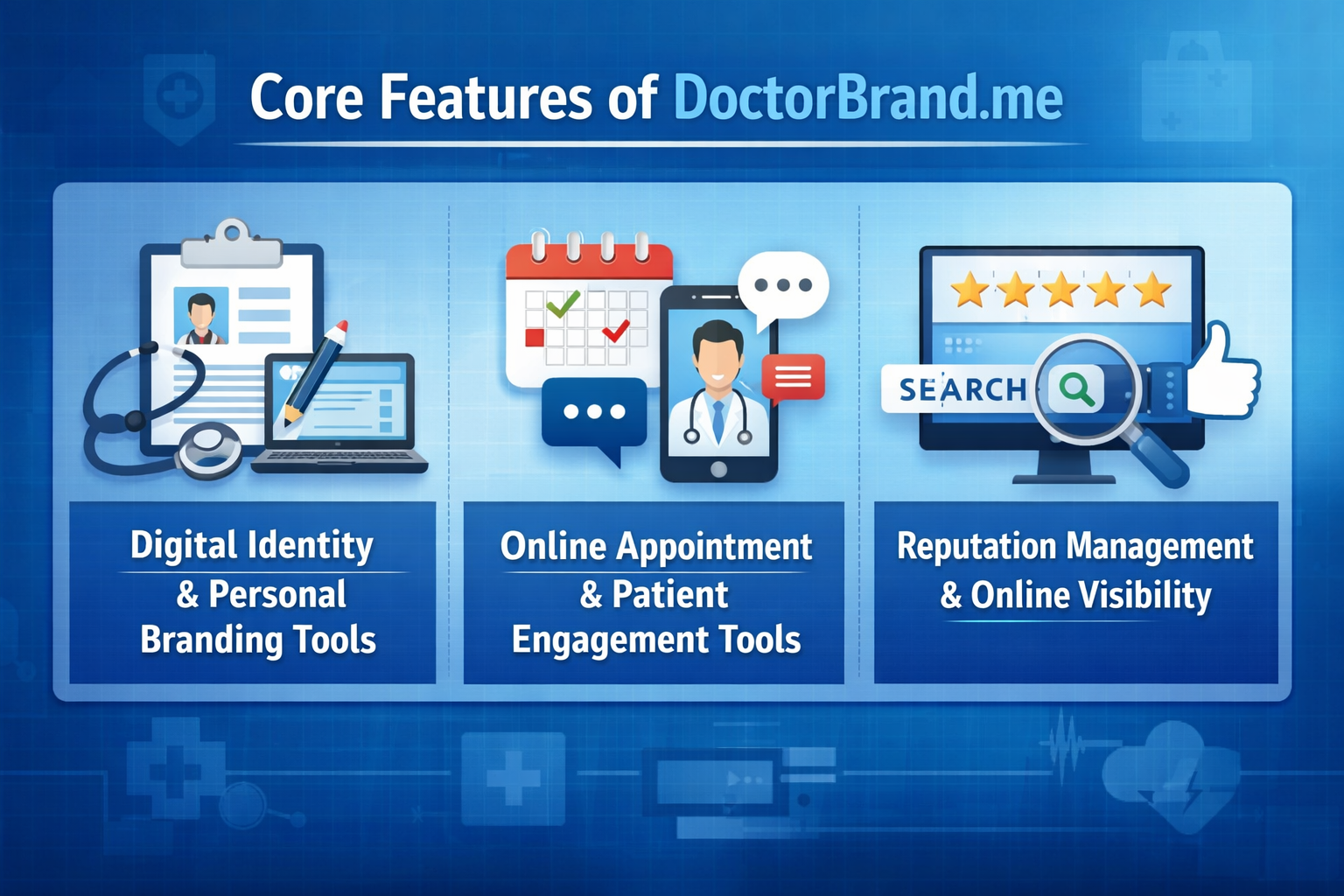 Core Features of DoctorBrand.me

SEARCH

Digital Identity & Personal Branding Tools

Online Appointment & Patient Engagement Tools

Reputation Management & Online Visibility